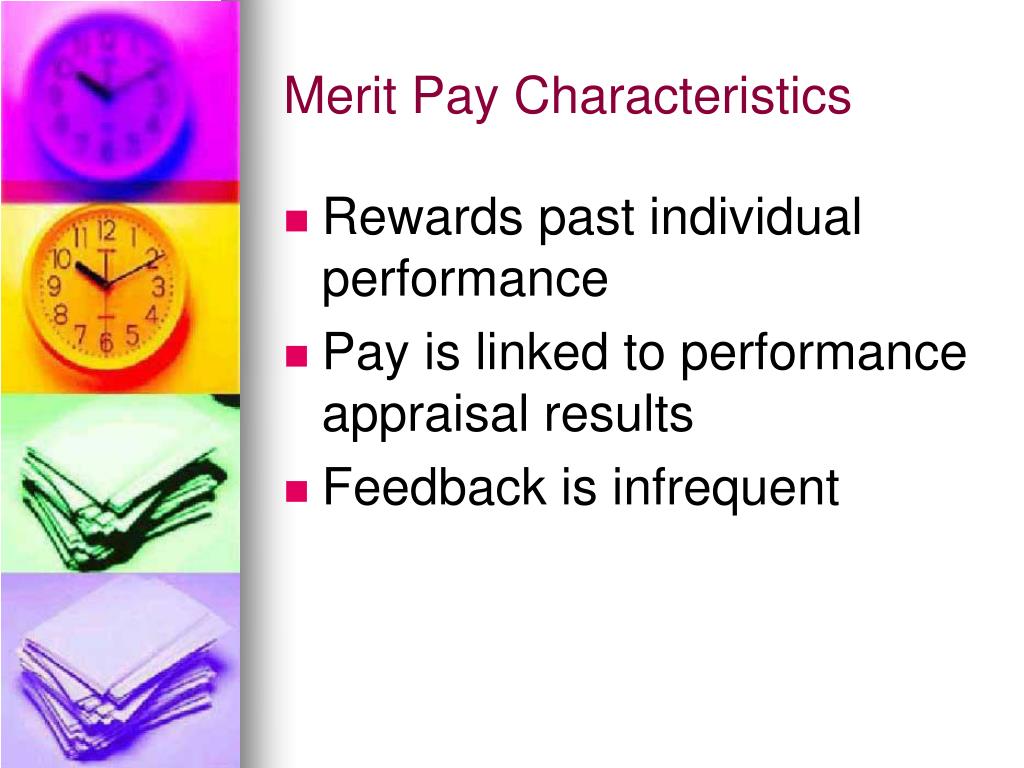 Merit Pay Characteristics

- Rewards past individual performance
- Pay is linked to performance appraisal results
- Feedback is infrequent